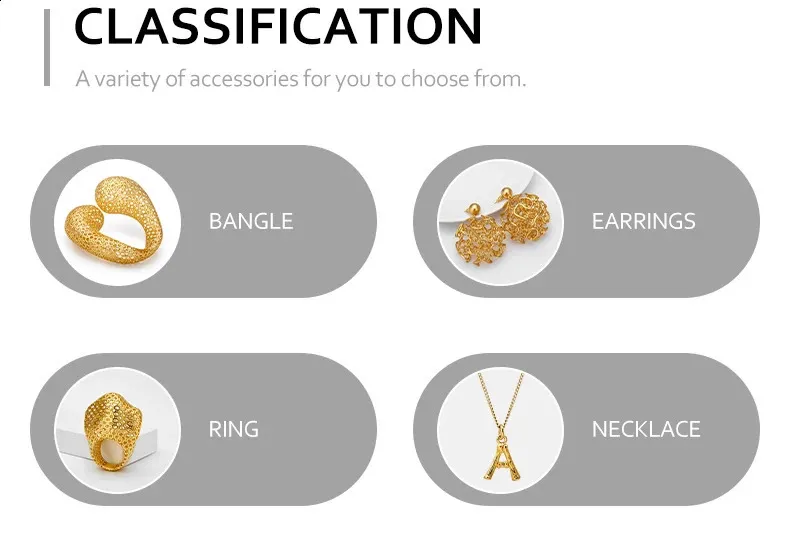 CLASSIFICATION

A variety of accessories for you to choose from.

BANGLE

EARRINGS

RING

NECKLACE